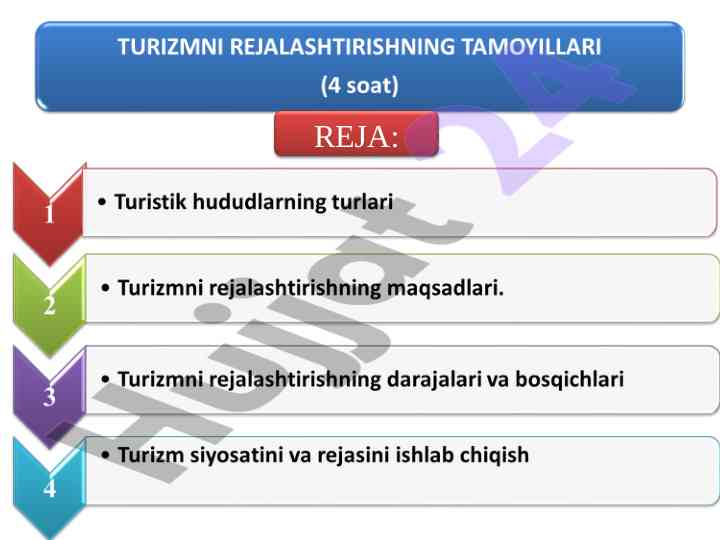 TURIZMNI REJALASHTIRISHNING TAMOYILLARI
(4 soat)

REJA:

1
• Turistik hududlarning turlari

2
• Turizmni rejalashtirishning maqsadlari.

3
• Turizmni rejalashtirishning darajalari va bosqichlari

4
• Turizm siyosatini va rejasini ishlab chiqish

Hujjat 24